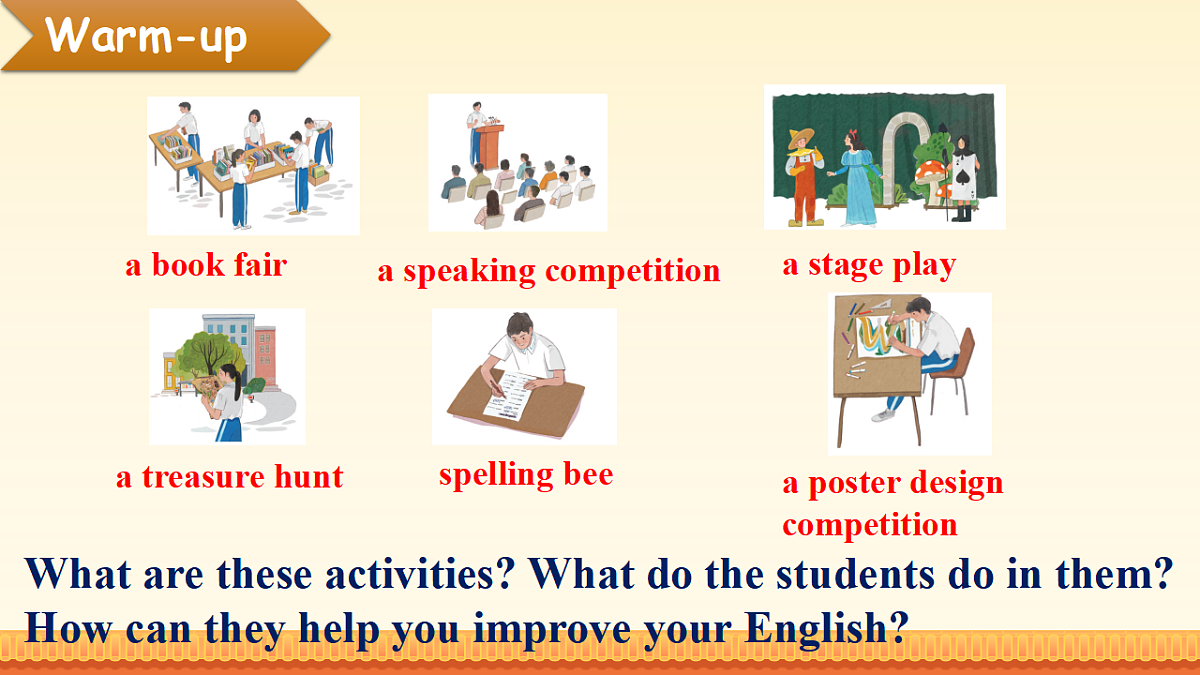 Warm-up

a book fair

a speaking competition

a stage play

a treasure hunt

spelling bee

a poster design competition

What are these activities? What do the students do in them? How can they help you improve your English?